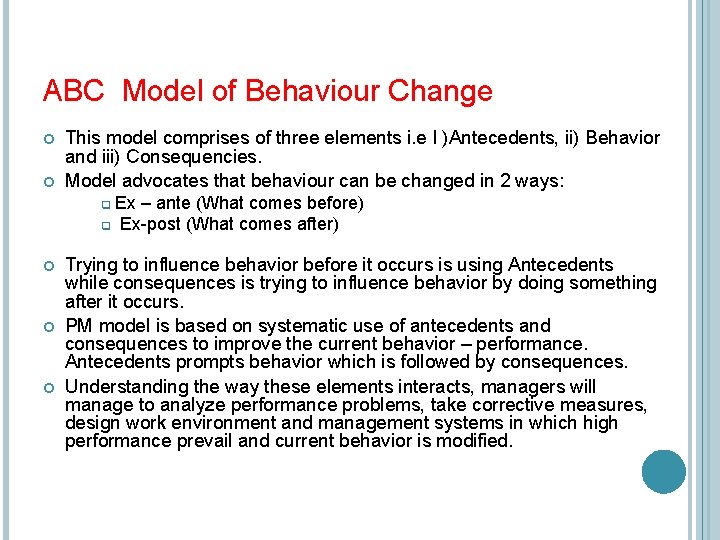 ABC Model of Behaviour Change

This model comprises of three elements i.e I )Antecedents, ii) Behavior and iii) Consequencies.

Model advocates that behaviour can be changed in 2 ways:

Ex – ante (What comes before)

Ex-post (What comes after)

Trying to influence behavior before it occurs is using Antecedents while consequences is trying to influence behavior by doing something after it occurs.

PM model is based on systematic use of antecedents and consequences to improve the current behavior – performance. Antecedents prompts behavior which is followed by consequences.

Understanding the way these elements interacts, managers will manage to analyze performance problems, take corrective measures, design work environment and management systems in which high performance prevail and current behavior is modified.